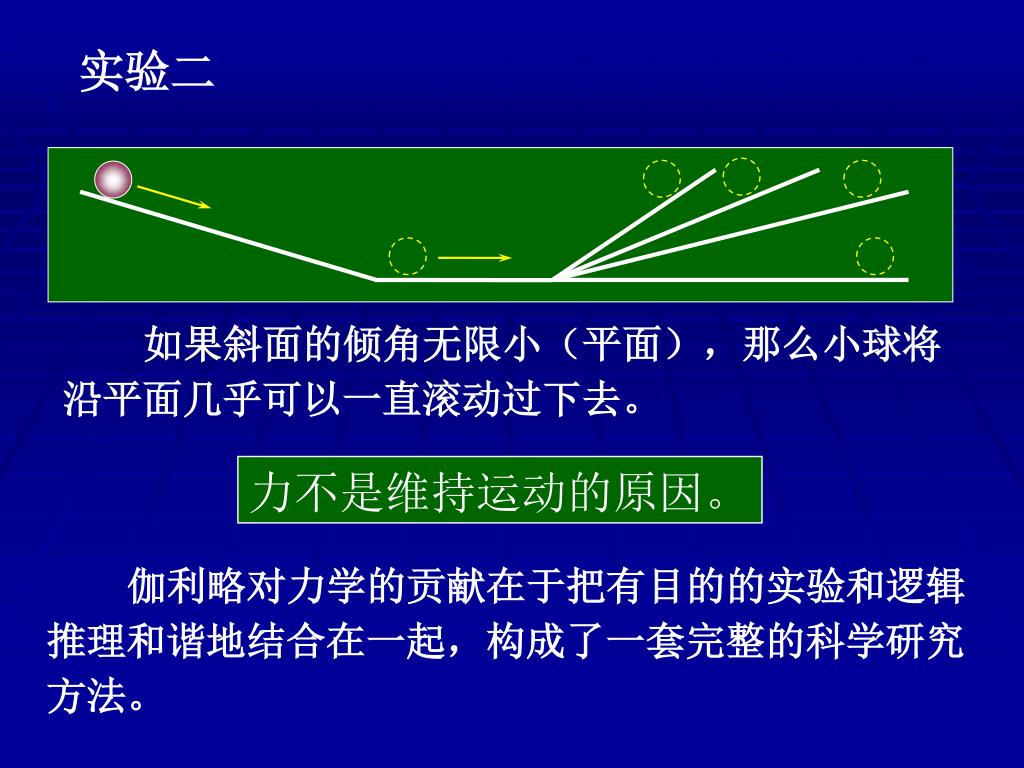 实验二

如果斜面的倾角无限小（平面），那么小球将沿平面几乎可以一直滚动过下去。

力不是维持运动的原因。

伽利略对力学的贡献在于把有目的的实验和逻辑推理和谐地结合在一起，构成了一套完整的科学研究方法。